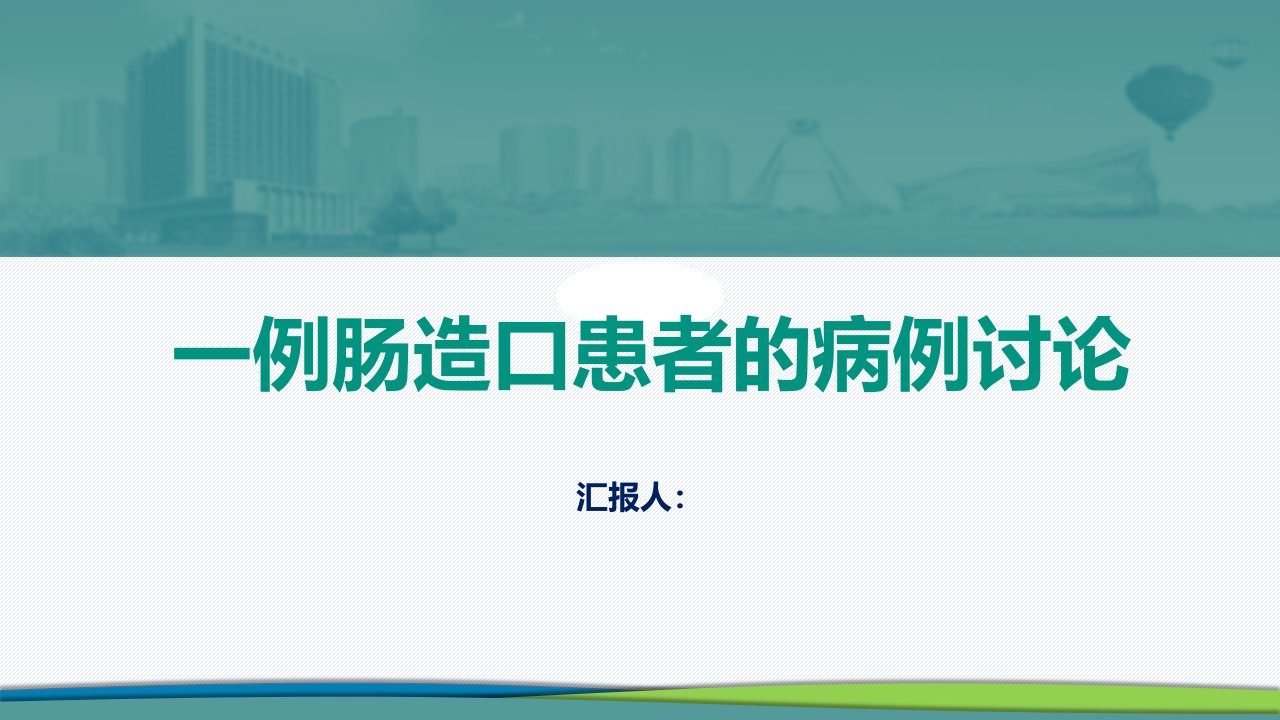 一例肠造口患者的病例讨论

汇报人：